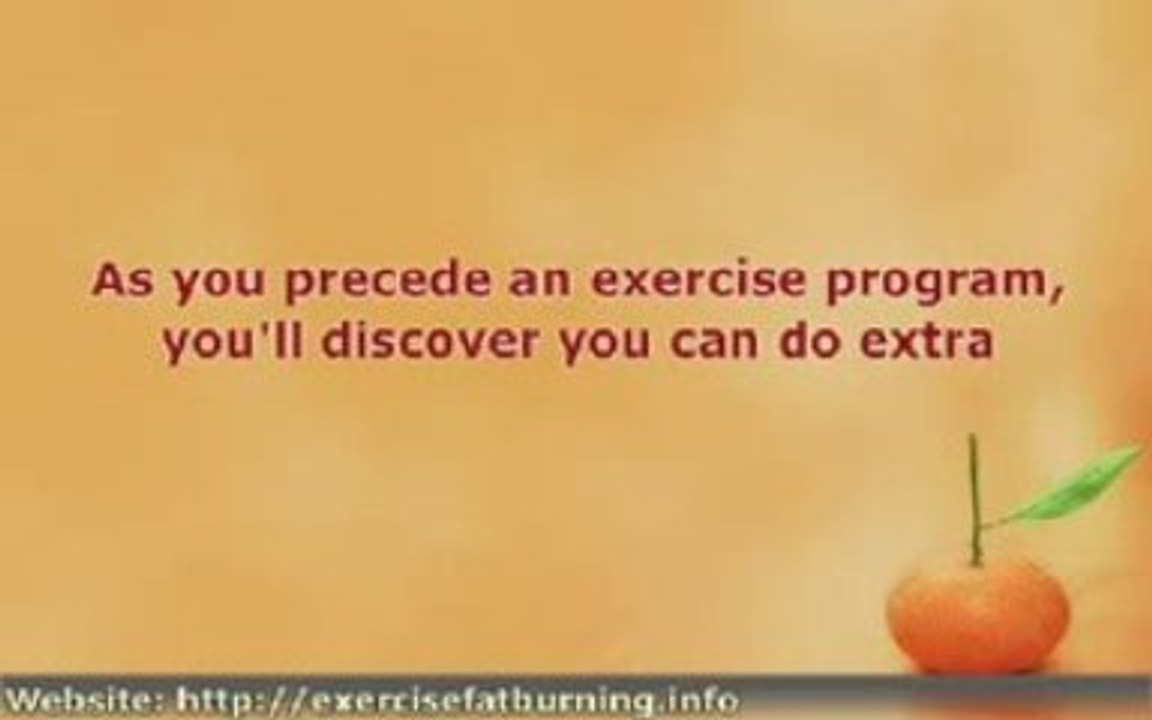 As you precede an exercise program, you'll discover you can do extra

Website: http://exercisefatburning.info